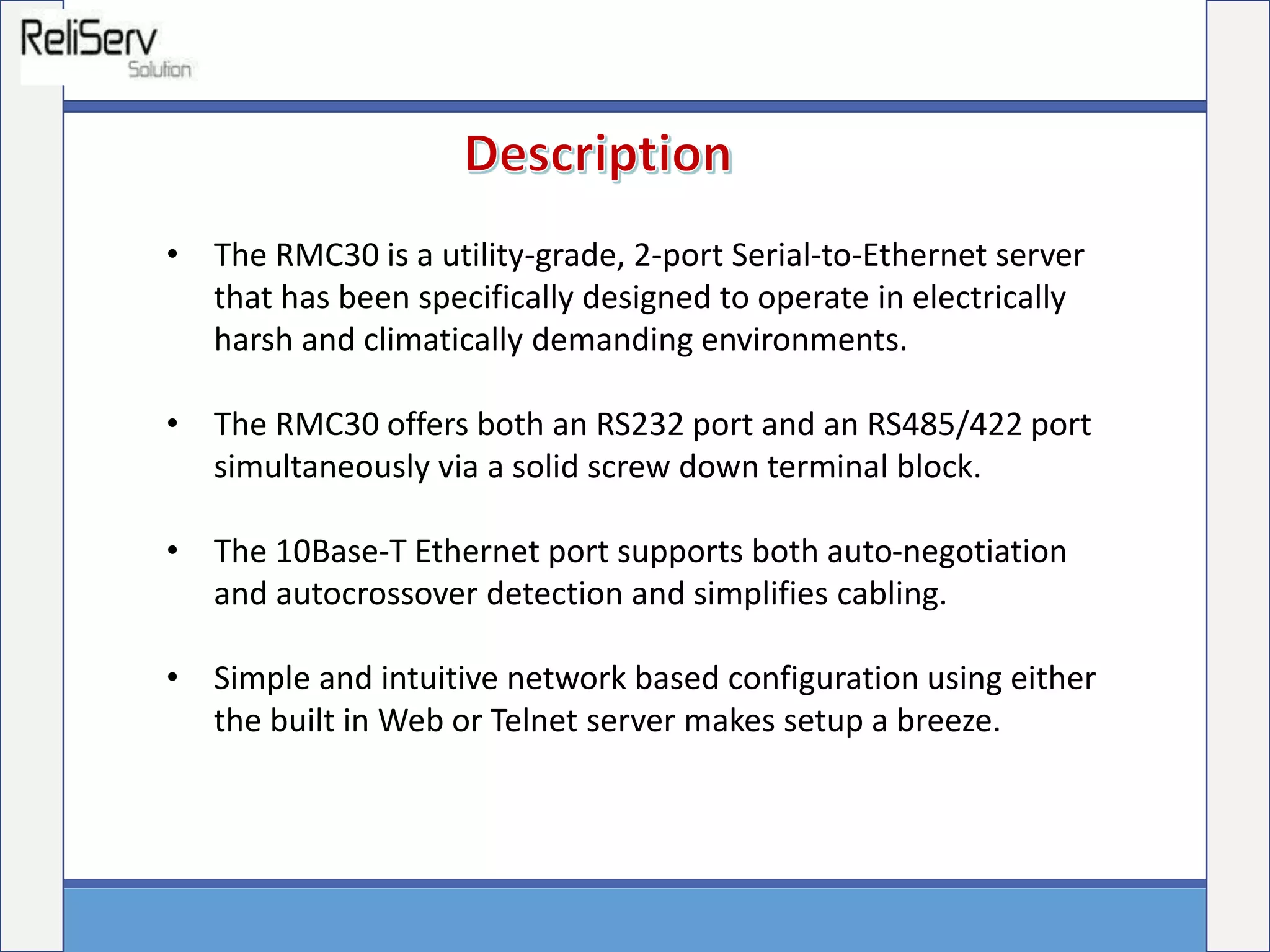 ReliServ
Solution

Description

• The RMC30 is a utility-grade, 2-port Serial-to-Ethernet server that has been specifically designed to operate in electrically harsh and climatically demanding environments.

• The RMC30 offers both an RS232 port and an RS485/422 port simultaneously via a solid screw down terminal block.

• The 10Base-T Ethernet port supports both auto-negotiation and autocrossover detection and simplifies cabling.

• Simple and intuitive network based configuration using either the built in Web or Telnet server makes setup a breeze.